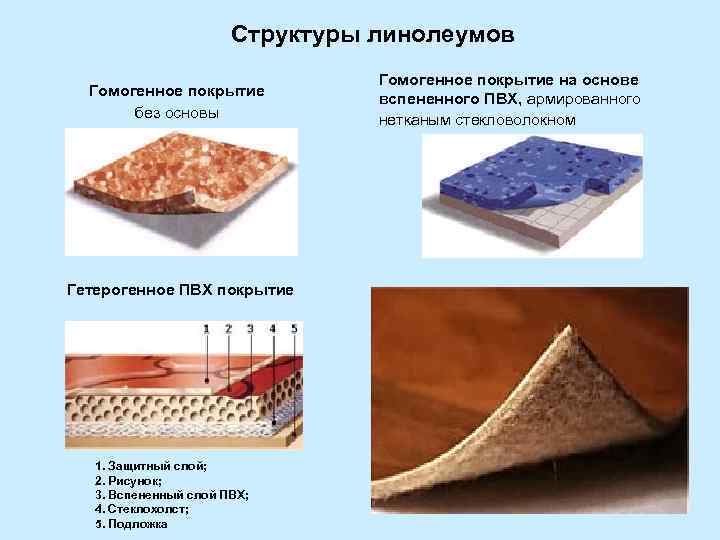 Структуры линолеумов

Гомогенное покрытие без основы

Гомогенное покрытие на основе вспененного ПВХ, армированного нетканым стекловолокном

Гетерогенное ПВХ покрытие

1 2 3 4 5

1. Защитный слой;
2. Рисунок;
3. Вспененный слой ПВХ;
4. Стеклохолст;
5. Подложка